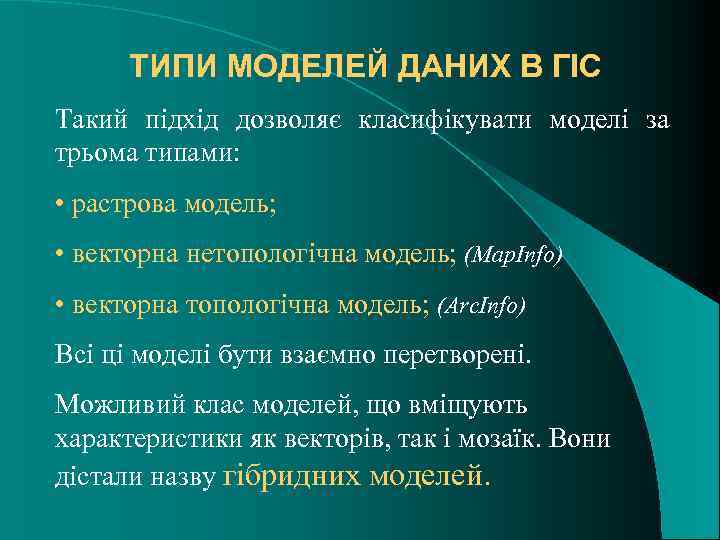 ТИПИ МОДЕЛЕЙ ДАНИХ В ГІС

Такий підхід дозволяє класифікувати моделі за трьома типами:

• растрова модель;

• векторна нетопологічна модель; (MapInfo)

• векторна топологічна модель; (ArcInfo)

Всі ці моделі бути взаємно перетворені.

Можливий клас моделей, що вміщують характеристики як векторів, так і мозаїк. Вони дістали назву гібридних моделей.